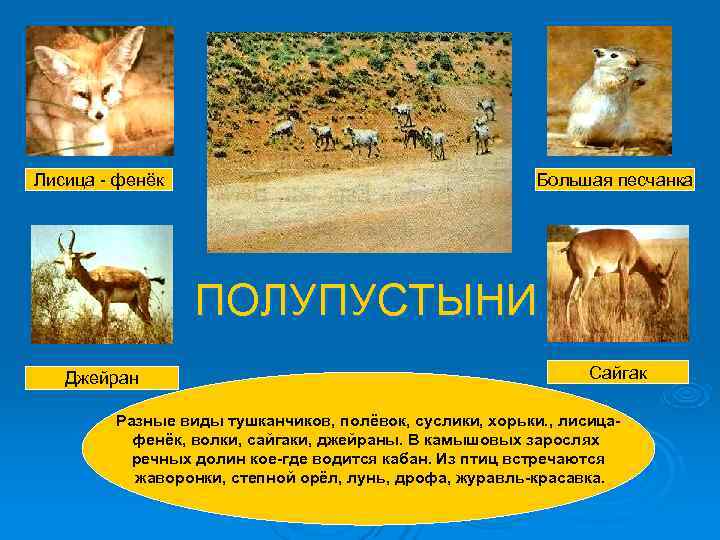 Лисица - фенёк

Большая песчанка

ПОЛУПУСТЫНИ

Джейран

Сайгак

Разные виды тушканчиков, полёвок, суслики, хорьки., лисица-фенёк, волки, сайгаки, джейраны. В камышовых зарослях речных долин кое-где водится кабан. Из птиц встречаются жаворонки, степной орёл, лунь, дрофа, журавль-красавка.